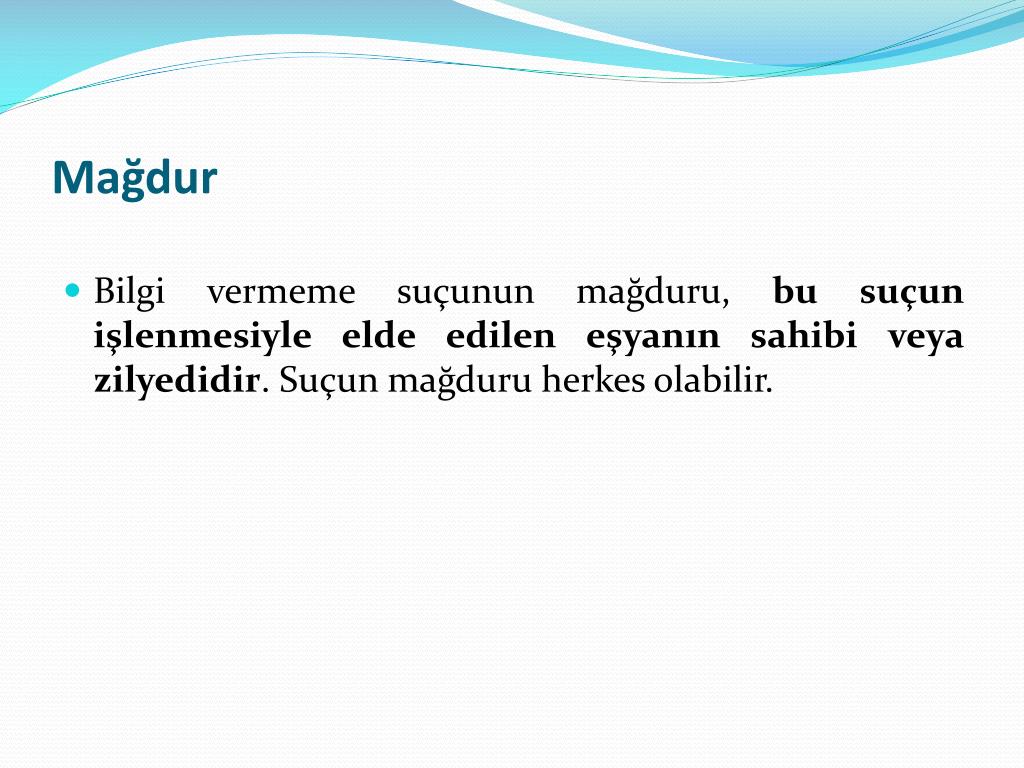 Mağdur

Bilgi vermeme suçunun mağduru, bu suçun işlenmesiyle elde edilen eşyanın sahibi veya zilyedidir. Suçun mağduru herkes olabilir.